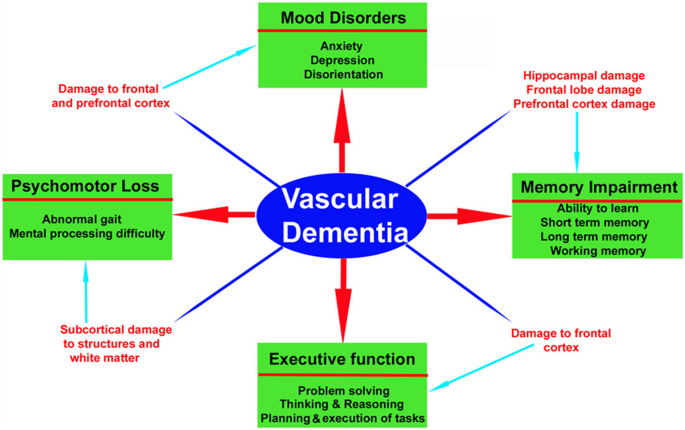 Mood Disorders
Anxiety
Depression
Disorientation

Damage to frontal and prefrontal cortex

Hippocampal damage
Frontal lobe damage
Prefrontal cortex damage

Psychomotor Loss
Abnormal gait
Mental processing difficulty

Vascular Dementia

Memory Impairment
Ability to learn
Short term memory
Long term memory
Working memory

Subcortical damage to structures and white matter

Damage to frontal cortex

Executive function
Problem solving
Thinking & Reasoning
Planning & execution of tasks